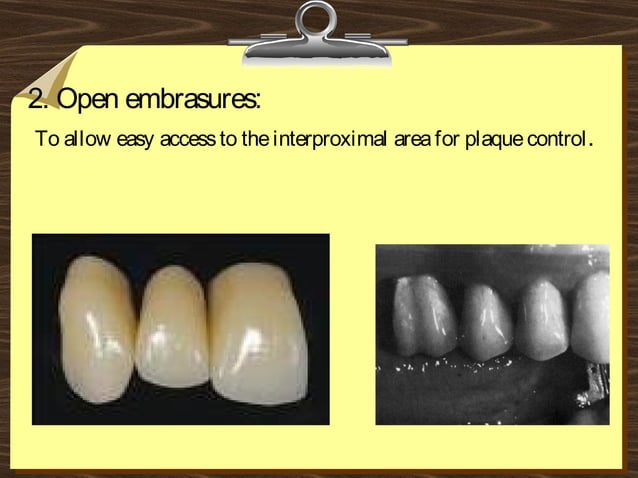 2. Open embrasures:

To allow easy access to the interproximal area for plaque control.